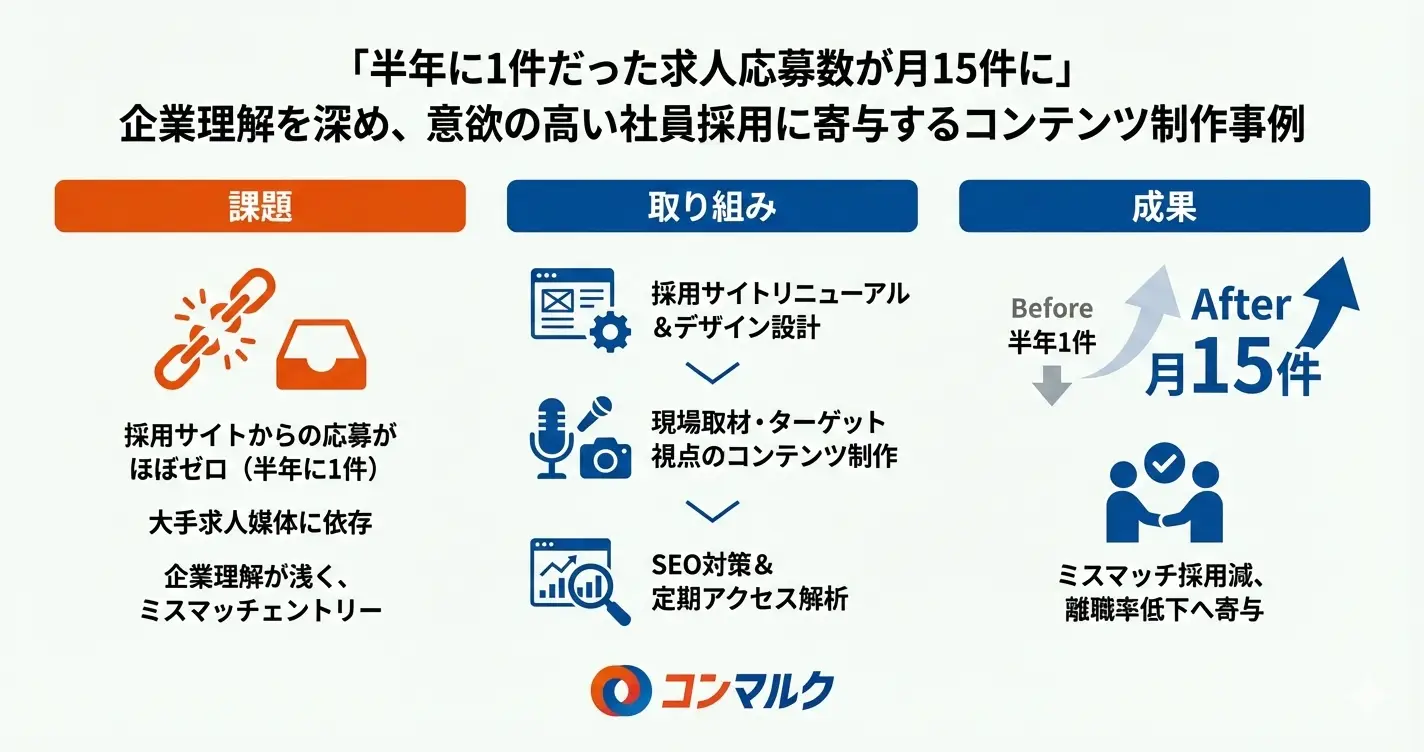 「半年に1件だった求人応募数が月15件に」
企業理解を深め、意欲の高い社員採用に寄与するコンテンツ制作事例

課題

採用サイトからの応募がほぼゼロ（半年に1件）

大手求人媒体に依存

企業理解が浅く、ミスマッチエントリー

取り組み

採用サイトリニューアル＆デザイン設計

現場取材・ターゲット視点のコンテンツ制作

SEO対策＆定期アクセス解析

成果

Before
半年1件

After
月15件

ミスマッチ採用減、離職率低下へ寄与

コンマルク